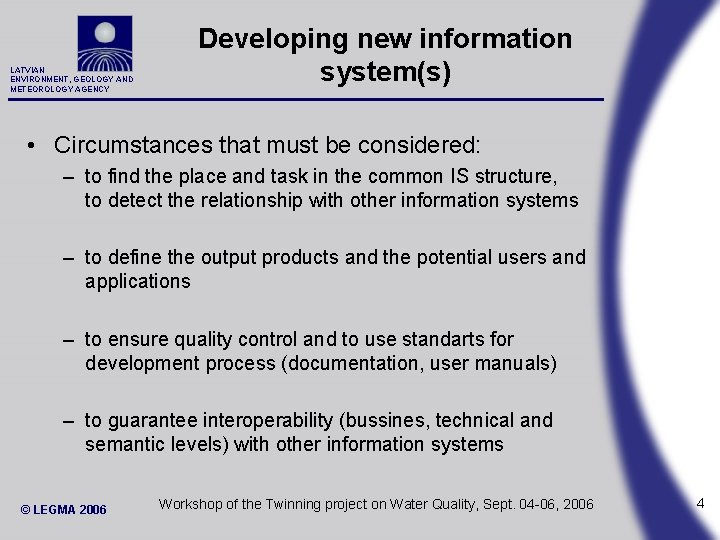 LATVIAN ENVIRONMENT, GEOLOGY AND METEOROLOGY AGENCY

Developing new information system(s)

• Circumstances that must be considered:
– to find the place and task in the common IS structure, to detect the relationship with other information systems

– to define the output products and the potential users and applications

– to ensure quality control and to use standarts for development process (documentation, user manuals)

– to guarantee interoperability (bussines, technical and semantic levels) with other information systems

© LEGMA 2006

Workshop of the Twinning project on Water Quality, Sept. 04-06, 2006

4